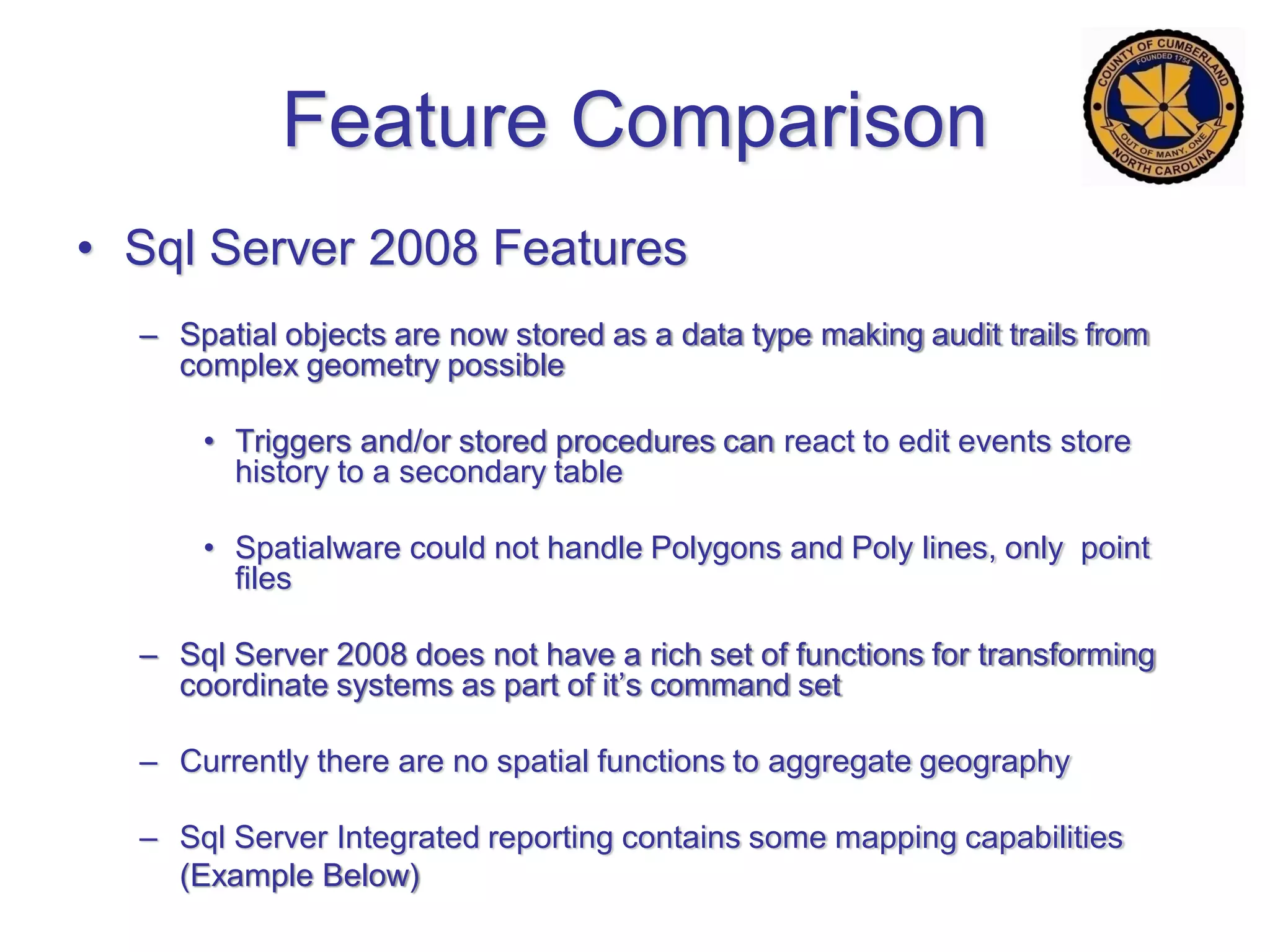 Feature Comparison

COUNTY OF CUMBERLAND
FOUNDED 1754
OUT OF MANY, ONE
NORTH CAROLINA

• Sql Server 2008 Features

– Spatial objects are now stored as a data type making audit trails from complex geometry possible

• Triggers and/or stored procedures can react to edit events store history to a secondary table

• Spatialware could not handle Polygons and Poly lines, only point files

– Sql Server 2008 does not have a rich set of functions for transforming coordinate systems as part of it's command set

– Currently there are no spatial functions to aggregate geography

– Sql Server Integrated reporting contains some mapping capabilities (Example Below)